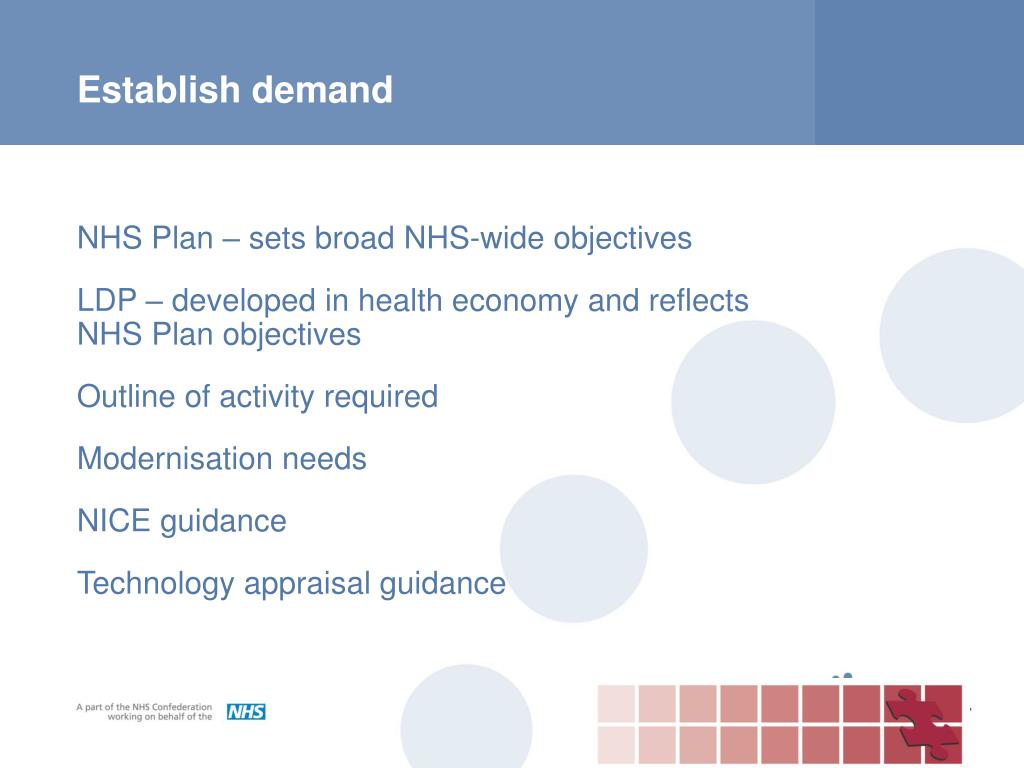 Establish demand

NHS Plan – sets broad NHS-wide objectives

LDP – developed in health economy and reflects NHS Plan objectives

Outline of activity required

Modernisation needs

NICE guidance

Technology appraisal guidance

A part of the NHS Confederation working on behalf of the NHS